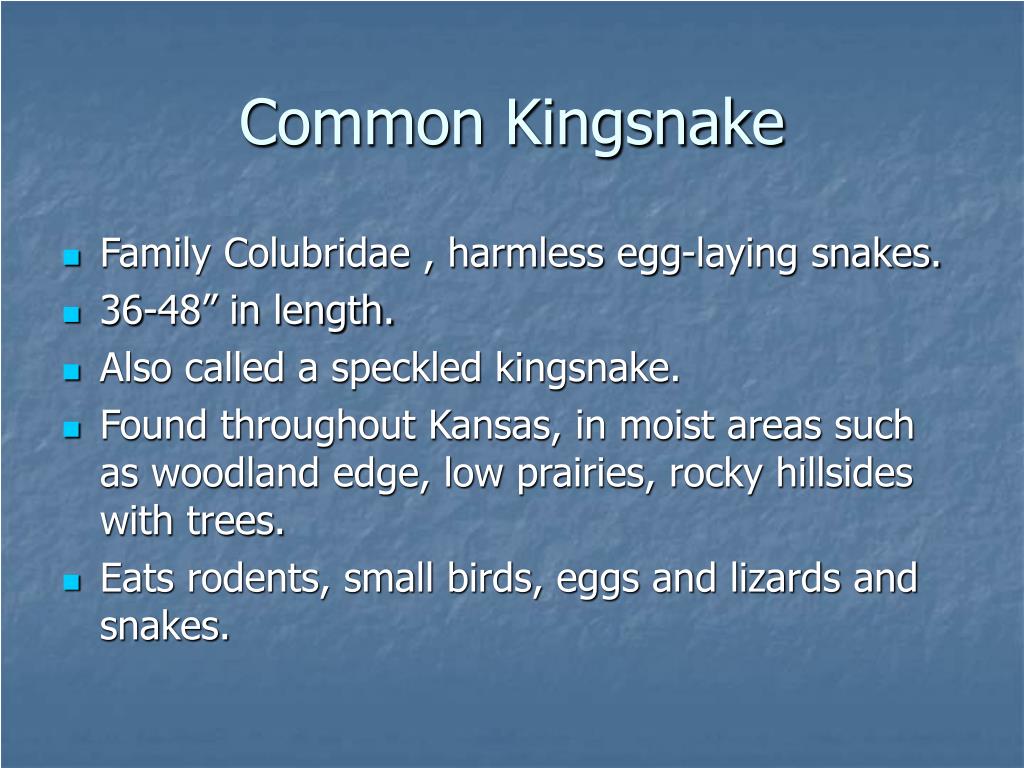 Common Kingsnake

- Family Colubridae , harmless egg-laying snakes.
- 36-48” in length.
- Also called a speckled kingsnake.
- Found throughout Kansas, in moist areas such as woodland edge, low prairies, rocky hillsides with trees.
- Eats rodents, small birds, eggs and lizards and snakes.